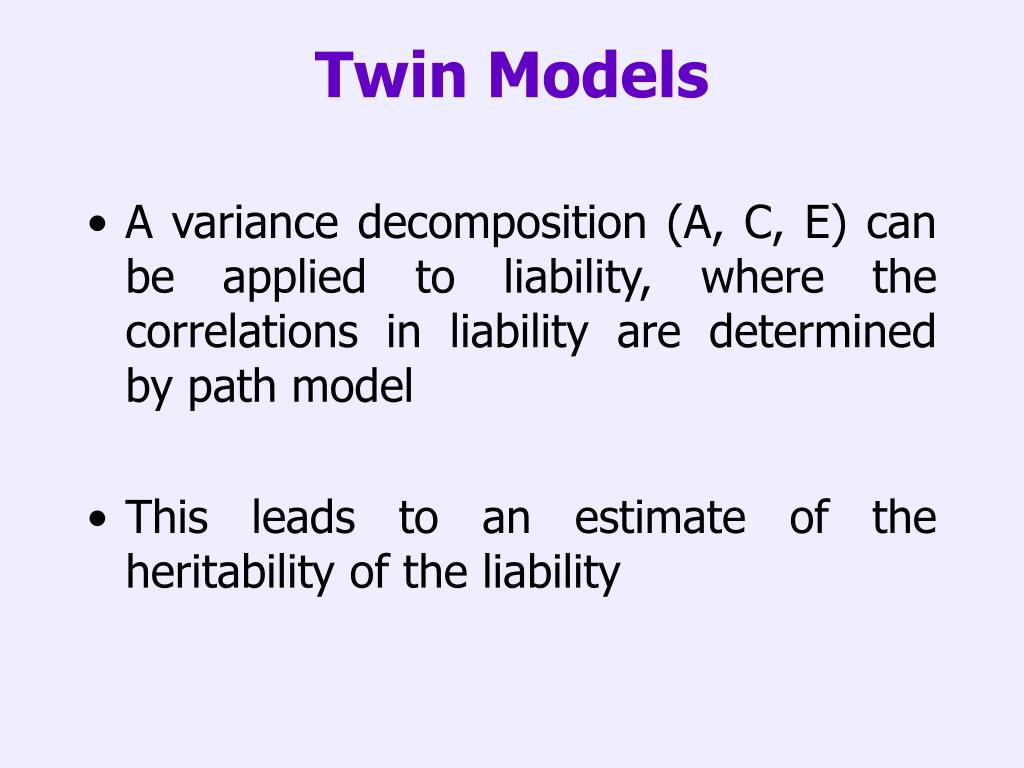 Twin Models

• A variance decomposition (A, C, E) can be applied to liability, where the correlations in liability are determined by path model

• This leads to an estimate of the heritability of the liability